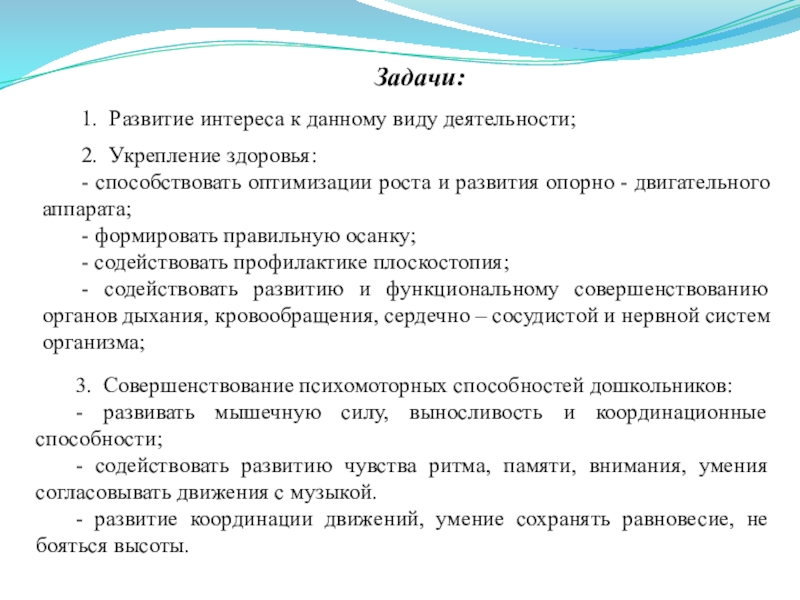 Задачи:

1. Развитие интереса к данному виду деятельности;

2. Укрепление здоровья:
- способствовать оптимизации роста и развития опорно - двигательного аппарата;
- формировать правильную осанку;
- содействовать профилактике плоскостопия;
- содействовать развитию и функциональному совершенствованию органов дыхания, кровообращения, сердечно – сосудистой и нервной систем организма;

3. Совершенствование психомоторных способностей дошкольников:
- развивать мышечную силу, выносливость и координационные способности;
- содействовать развитию чувства ритма, памяти, внимания, умения согласовывать движения с музыкой.
- развитие координации движений, умение сохранять равновесие, не бояться высоты.